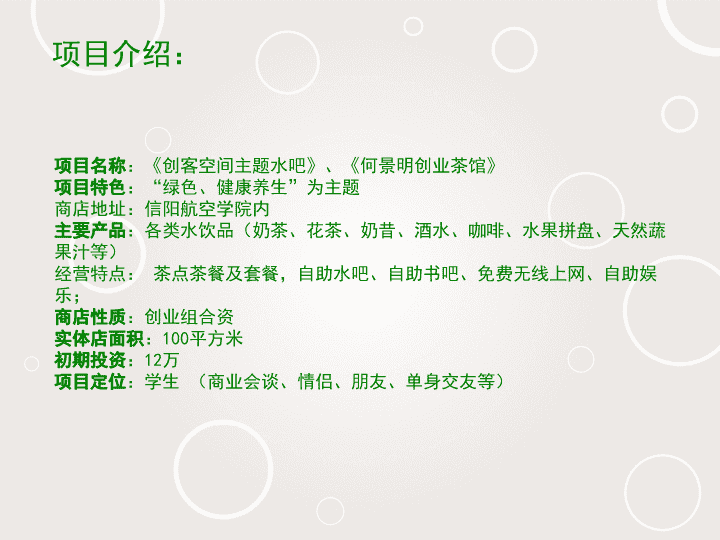 项目介绍：

项目名称：《创客空间主题水吧》、《何景明创业茶馆》
项目特色：“绿色、健康养生”为主题
商店地址：信阳航空学院内
主要产品：各类水饮品（奶茶、花茶、奶昔、酒水、咖啡、水果拼盘、天然蔬果汁等）
经营特点： 茶点茶餐及套餐，自助水吧、自助书吧、免费无线上网、自助娱乐；
商店性质：创业组合资
实体店面积：100平方米
初期投资：12万
项目定位：学生 （商业会谈、情侣、朋友、单身交友等）